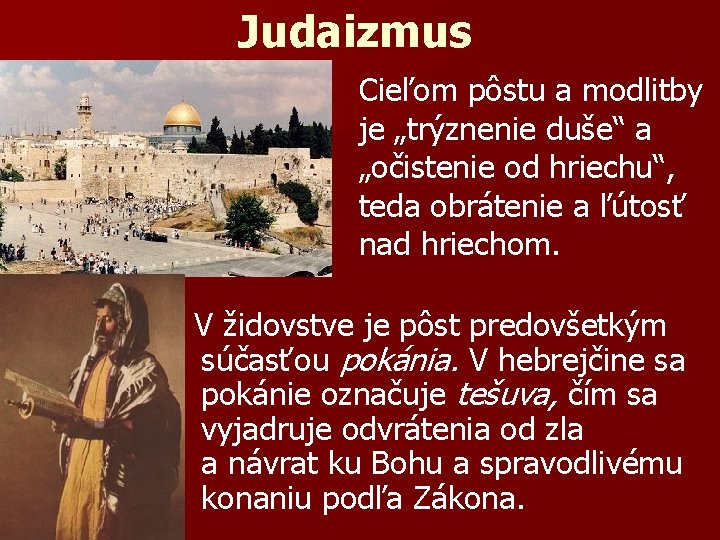 Judaizmus

Cieľom pôstu a modlitby je „trýznenie duše“ a „očistenie od hriechu“, teda obrátenie a ľútosť nad hriechom.

V židovstve je pôst predovšetkým súčasťou pokánia. V hebrejčine sa pokánie označuje tešuva, čím sa vyjadruje odvrátenia od zla a návrat ku Bohu a spravodlivému konaniu podľa Zákona.